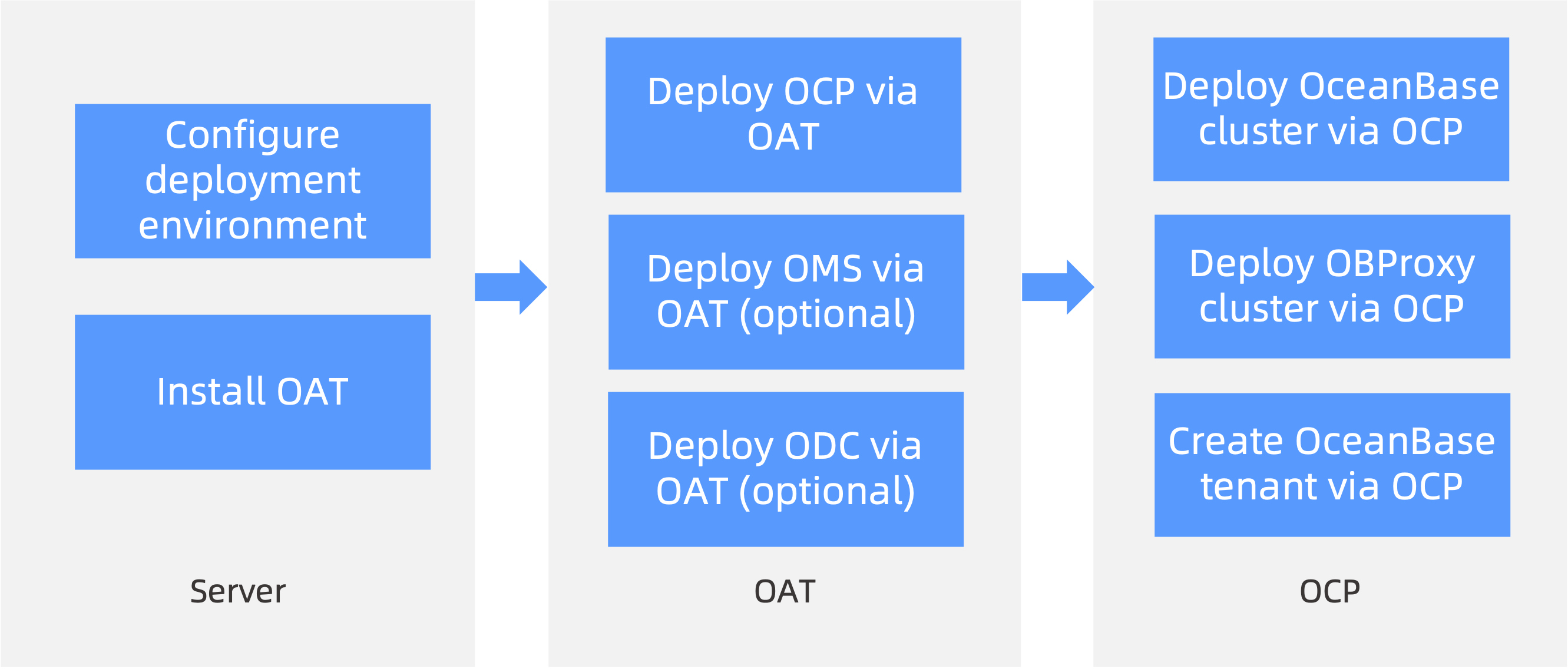 Configure deployment environment

Install OAT

Server

Deploy OCP via OAT

Deploy OMS via OAT (optional)

Deploy ODC via OAT (optional)

OAT

Deploy OceanBase cluster via OCP

Deploy OBProxy cluster via OCP

Create OceanBase tenant via OCP

OCP